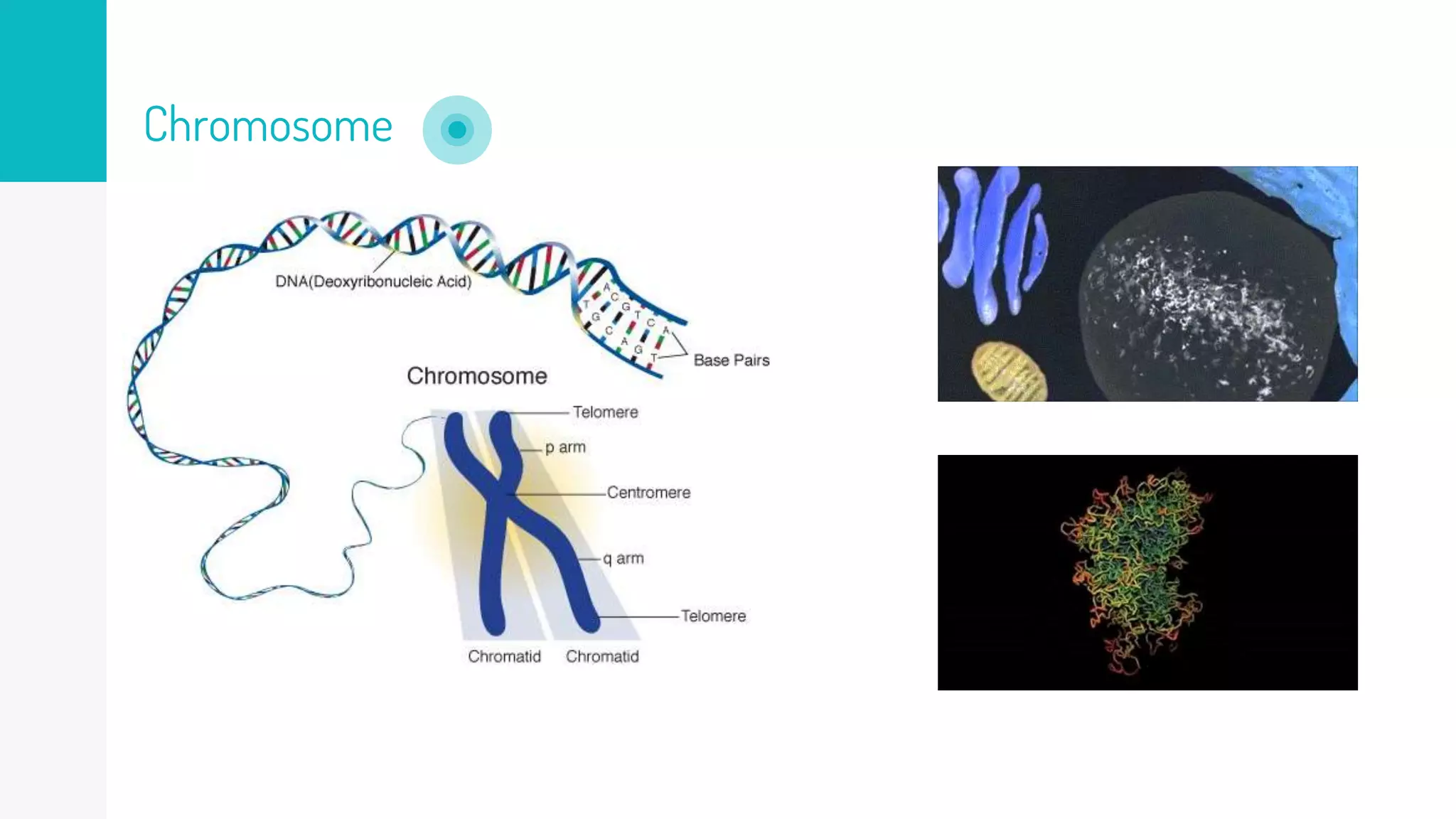 Chromosome

DNA(Deoxyribonucleic Acid)

A C G T C A T G C A G T

Base Pairs

Chromosome

Telomere

p arm

Centromere

q arm

Telomere

Chromatid

Chromatid